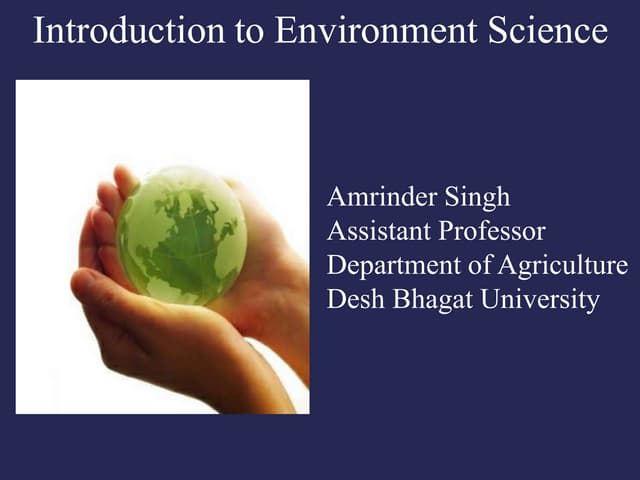 Introduction to Environment Science

Amrinder Singh
Assistant Professor
Department of Agriculture
Desh Bhagat University